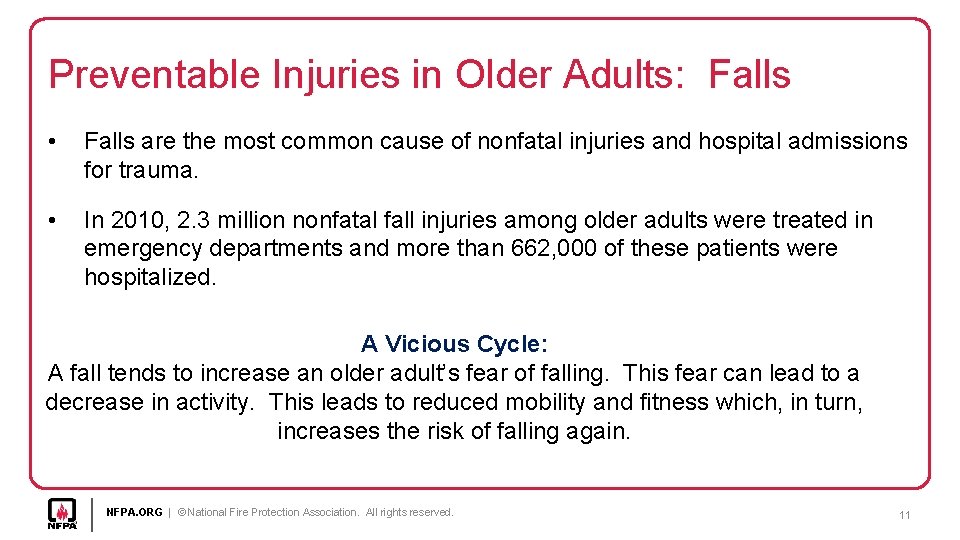 Preventable Injuries in Older Adults: Falls

• Falls are the most common cause of nonfatal injuries and hospital admissions for trauma.

• In 2010, 2.3 million nonfatal fall injuries among older adults were treated in emergency departments and more than 662,000 of these patients were hospitalized.

A Vicious Cycle:
A fall tends to increase an older adult's fear of falling. This fear can lead to a decrease in activity. This leads to reduced mobility and fitness which, in turn, increases the risk of falling again.

NFPA

NFPA.ORG | ©National Fire Protection Association. All rights reserved.

11